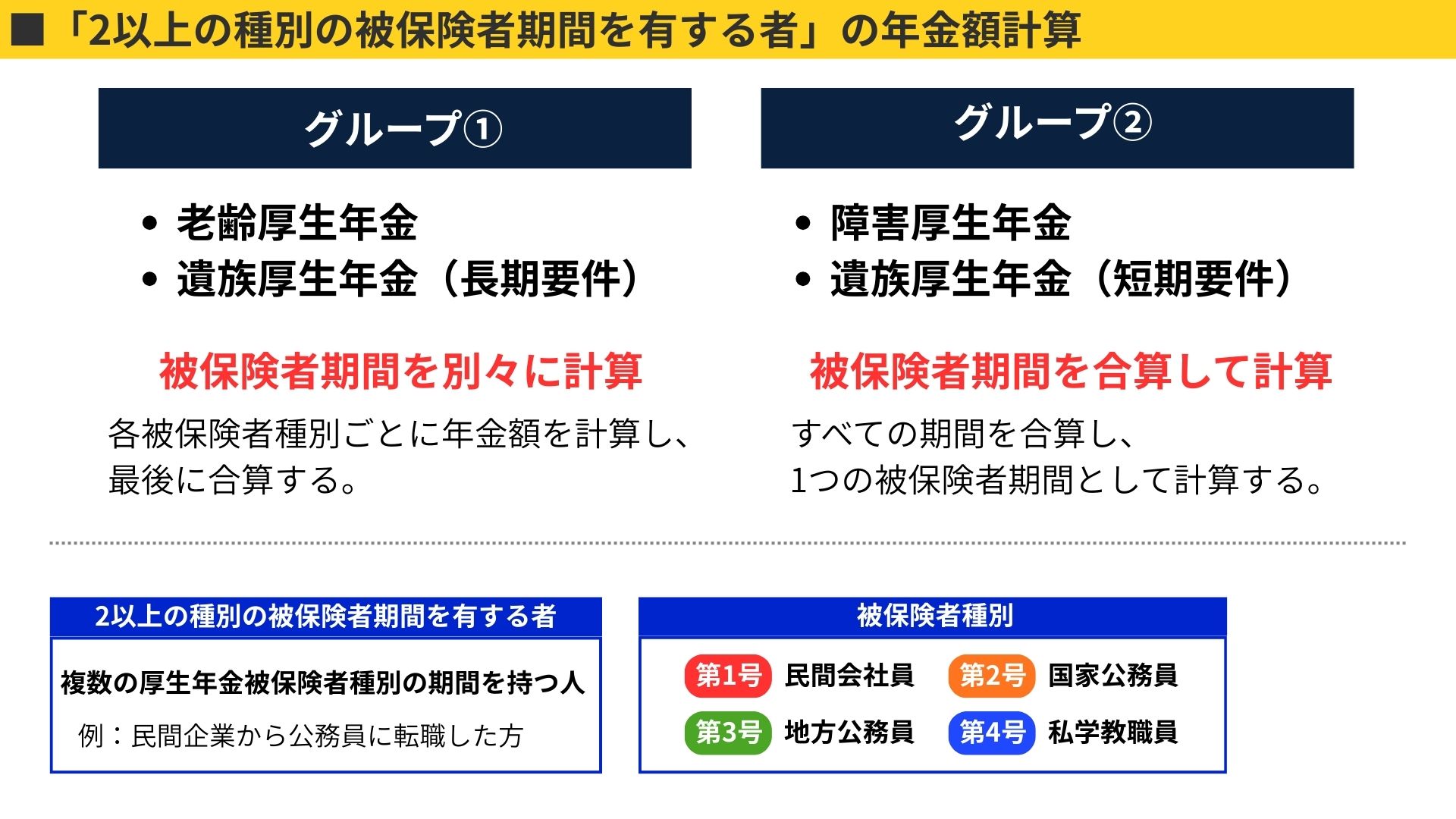 ■「2以上の種別の被保険者期間を有する者」の年金額計算

グループ①

• 老齢厚生年金
• 遺族厚生年金（長期要件）

被保険者期間を別々に計算

各被保険者種別ごとに年金額を計算し、最後に合算する。

グループ②

• 障害厚生年金
• 遺族厚生年金（短期要件）

被保険者期間を合算して計算

すべての期間を合算し、1つの被保険者期間として計算する。

2以上の種別の被保険者期間を有する者

複数の厚生年金被保険者種別の期間を持つ人

例：民間企業から公務員に転職した方

被保険者種別

第1号 民間会社員
第2号 国家公務員
第3号 地方公務員
第4号 私学教職員